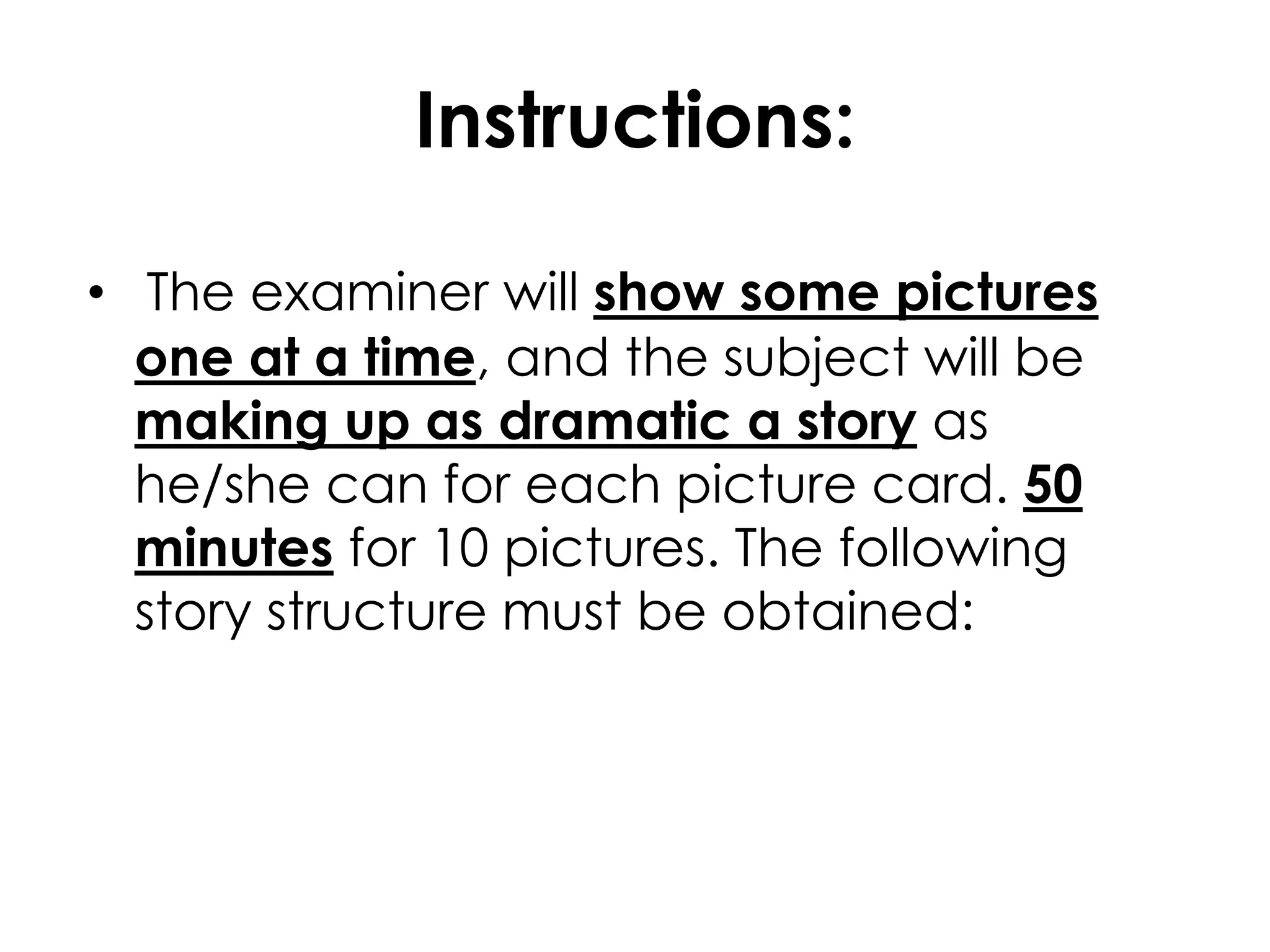 Instructions:

• The examiner will show some pictures one at a time, and the subject will be making up as dramatic a story as he/she can for each picture card. 50 minutes for 10 pictures. The following story structure must be obtained: